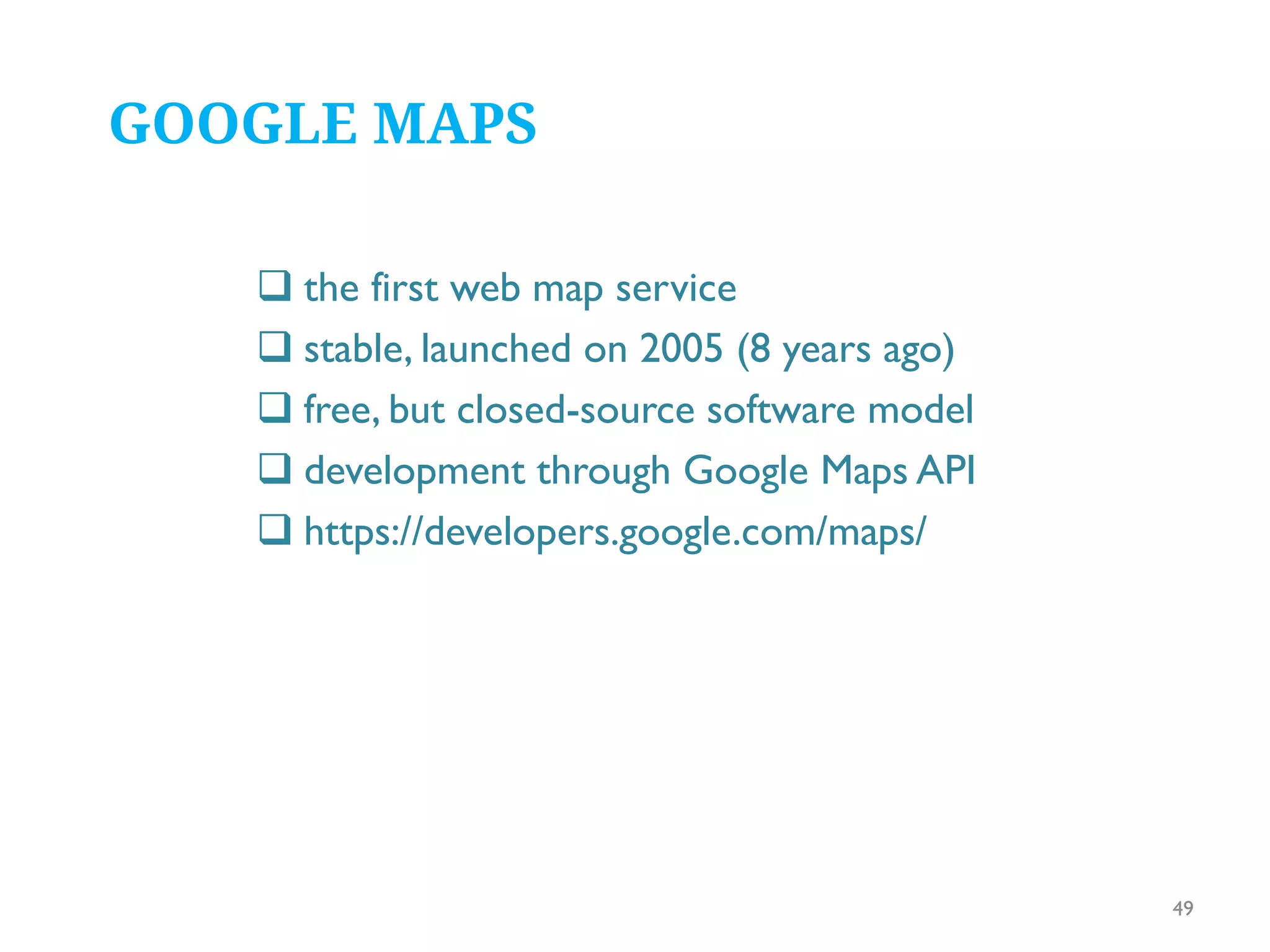 GOOGLE MAPS

❑ the first web map service
❑ stable, launched on 2005 (8 years ago)
❑ free, but closed-source software model
❑ development through Google Maps API
❑ https://developers.google.com/maps/

49